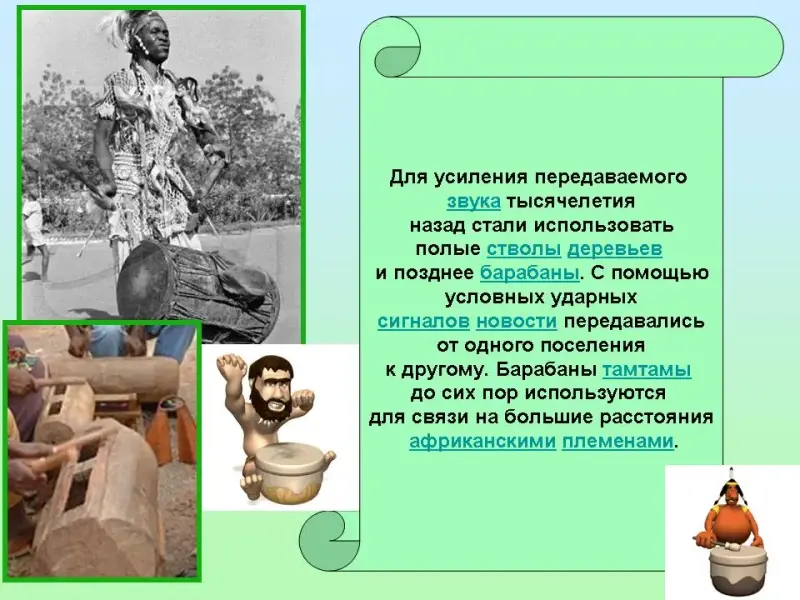 Для усиления передаваемого звука тысячелетия назад стали использовать полые стволы деревьев и позднее барабаны. С помощью условных ударных сигналов новости передавались от одного поселения к другому. Барабаны тамтамы до сих пор используются для связи на большие расстояния африканскими племенами.